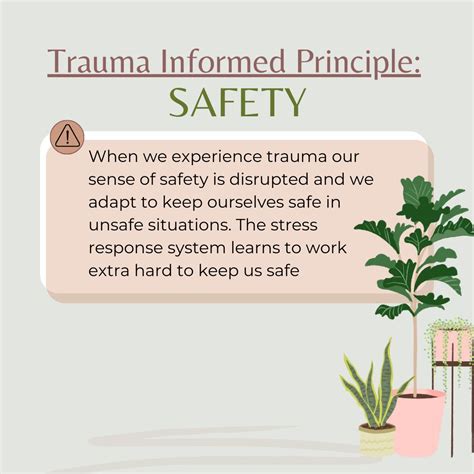 Trauma Informed Principle:
SAFETY

When we experience trauma our sense of safety is disrupted and we adapt to keep ourselves safe in unsafe situations. The stress response system learns to work extra hard to keep us safe